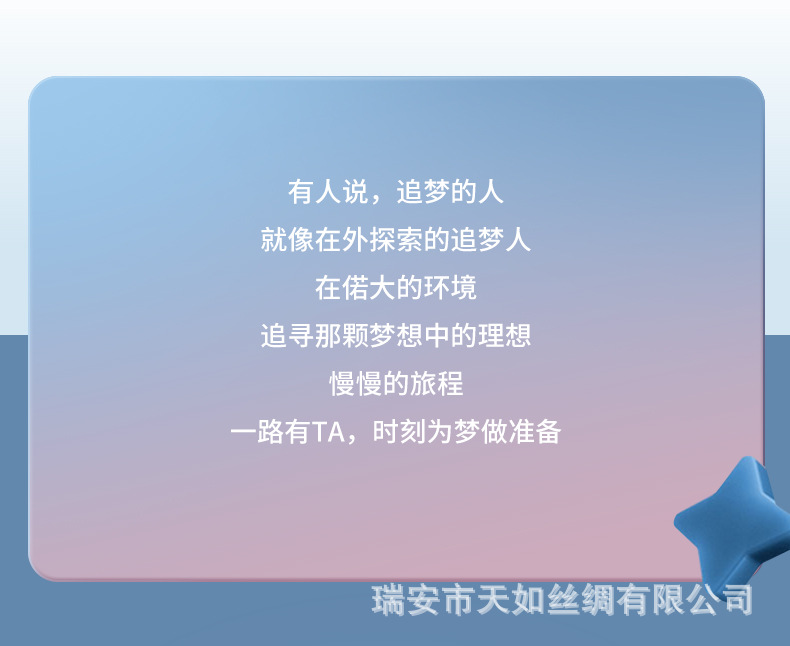 有人说，追梦的人
就像在外探索的追梦人
在偌大的环境
追寻那颗梦想中的理想
慢慢的旅程
一路有TA，时刻为梦做准备

瑞安市天如丝绸有限公司